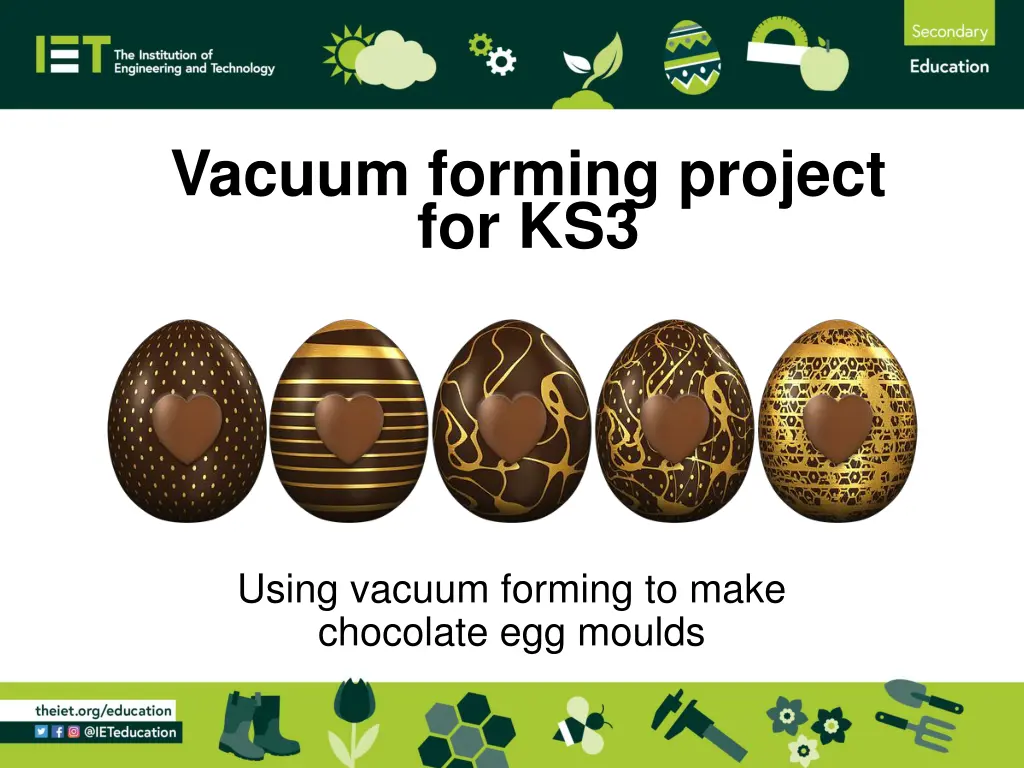 IET The Institution of Engineering and Technology

Secondary Education

Vacuum forming project for KS3

Using vacuum forming to make chocolate egg moulds

theiet.org/education
@IETeducation